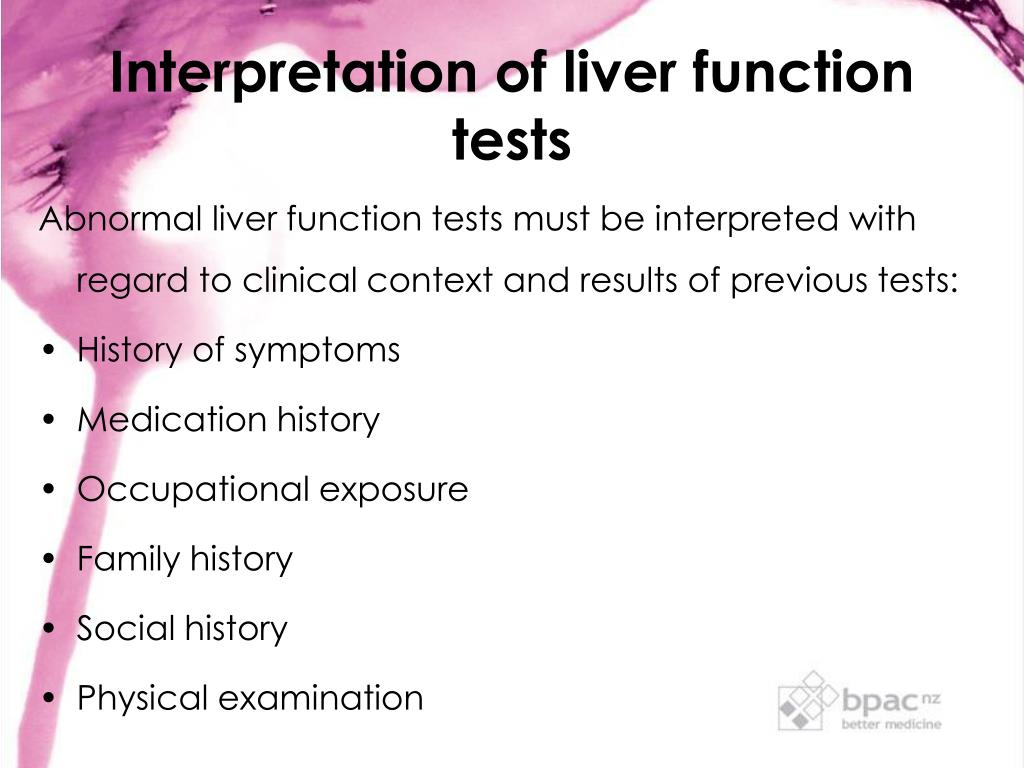 Interpretation of liver function tests

Abnormal liver function tests must be interpreted with regard to clinical context and results of previous tests:

• History of symptoms
• Medication history
• Occupational exposure
• Family history
• Social history
• Physical examination

bpac nz
better medicine